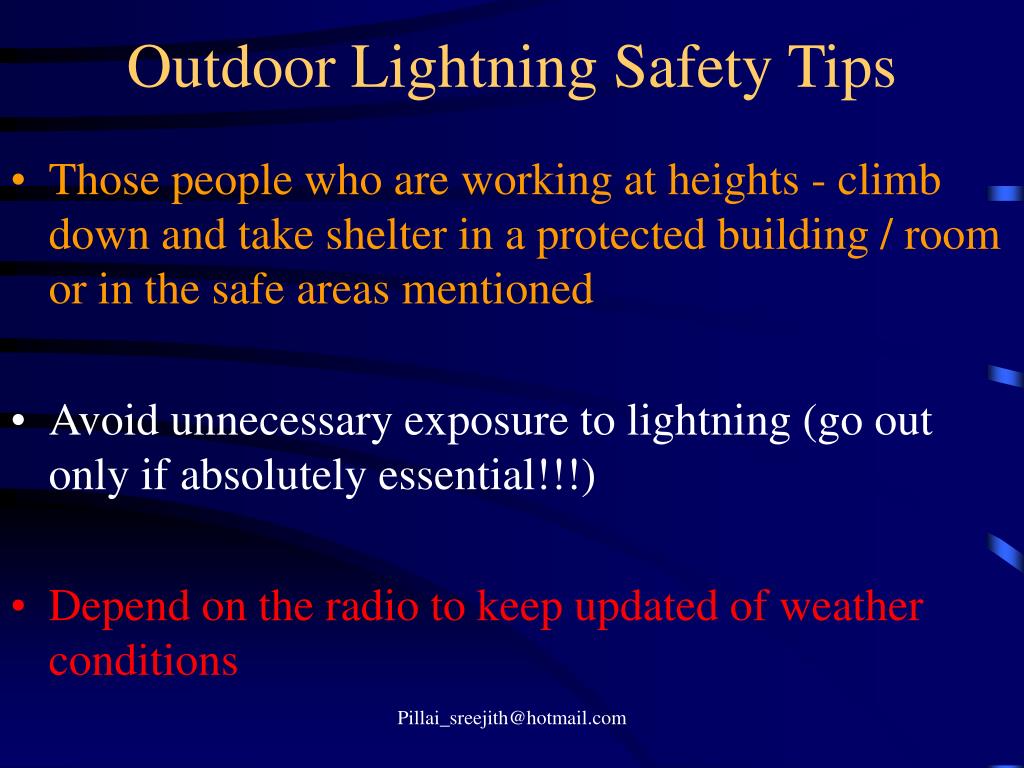 Outdoor Lightning Safety Tips

• Those people who are working at heights - climb down and take shelter in a protected building / room or in the safe areas mentioned

• Avoid unnecessary exposure to lightning (go out only if absolutely essential!!!)

• Depend on the radio to keep updated of weather conditions

Pillai_sreejith@hotmail.com